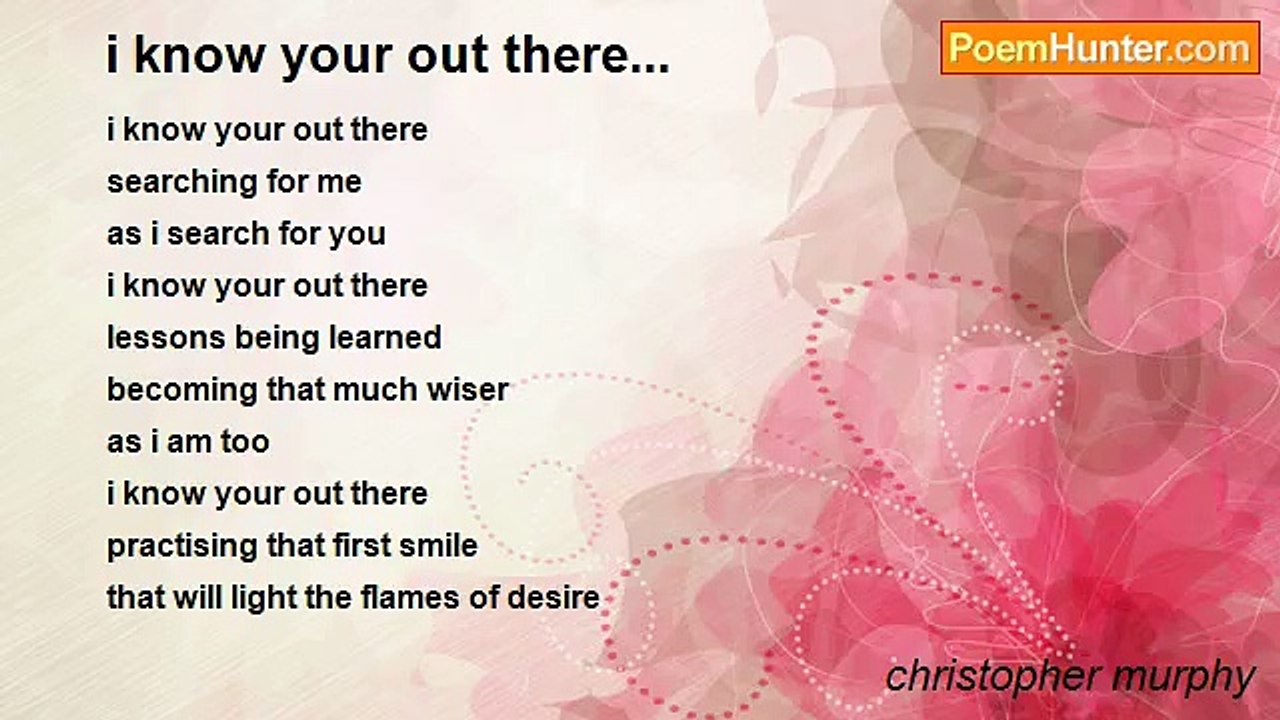 i know your out there...

PoemHunter.com

i know your out there
searching for me
as i search for you
i know your out there
lessons being learned
becoming that much wiser
as i am too
i know your out there
practising that first smile
that will light the flames of desire

christopher murphy